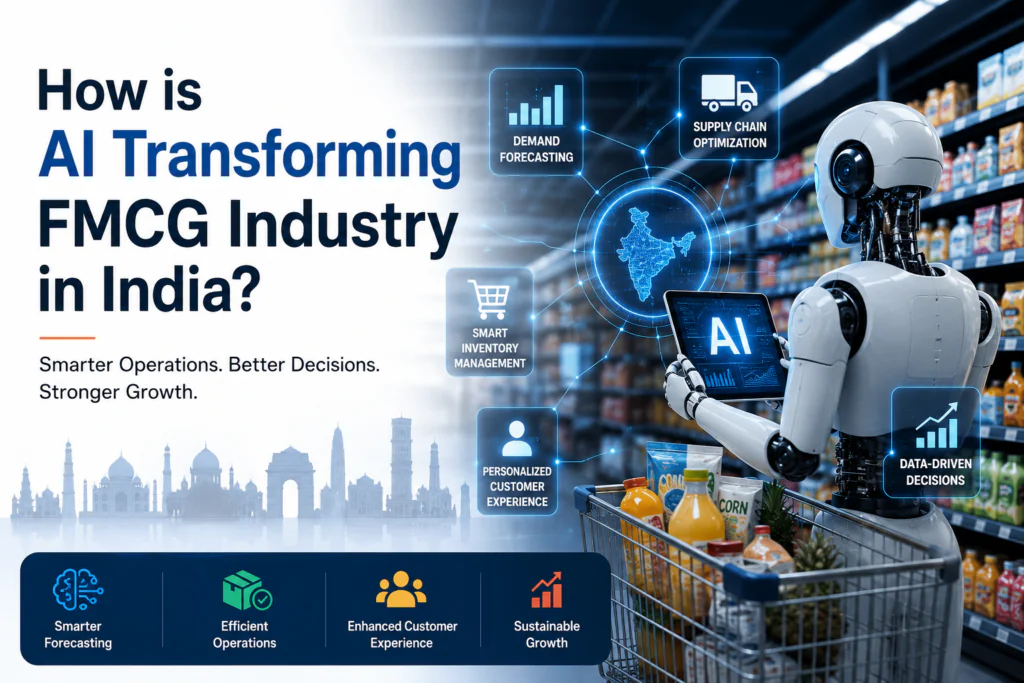 How is AI Transforming FMCG Industry in India?

Smarter Operations. Better Decisions. Stronger Growth.

DEMAND FORECASTING

SUPPLY CHAIN OPTIMIZATION

SMART INVENTORY MANAGEMENT

AI

PERSONALIZED CUSTOMER EXPERIENCE

DATA-DRIVEN DECISIONS

CORN

Smarter Forecasting

Efficient Operations

Enhanced Customer Experience

Sustainable Growth